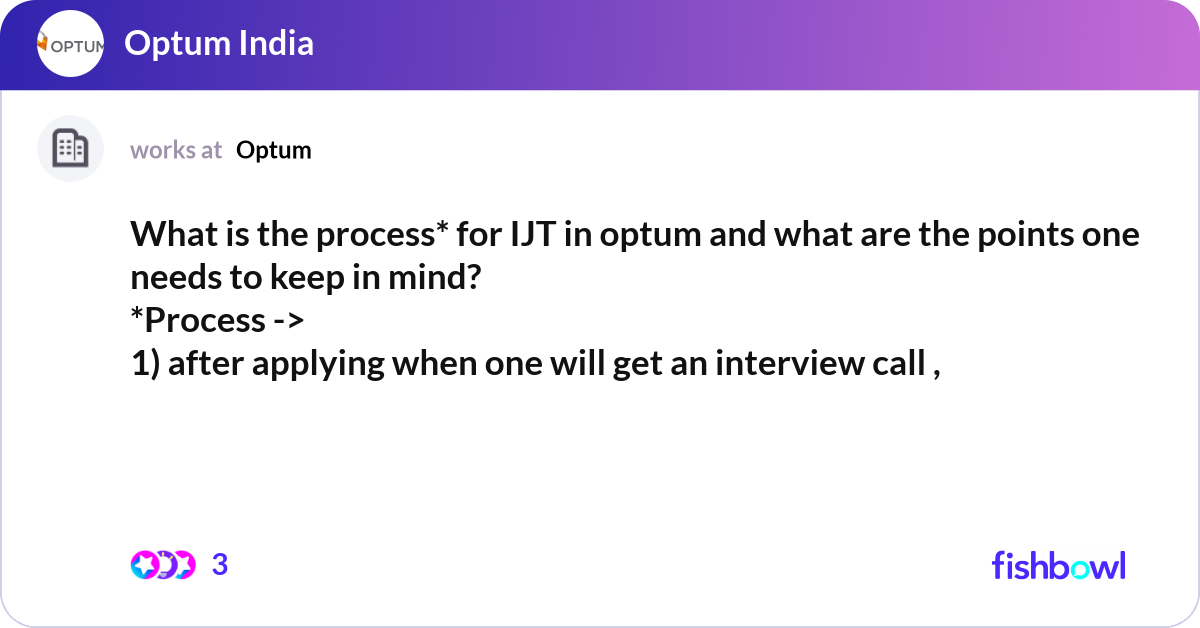 OPTUM
Optum India

works at Optum

What is the process* for IJT in optum and what are the points one needs to keep in mind?
*Process ->
1) after applying when one will get an interview call ,

3

fishbowl